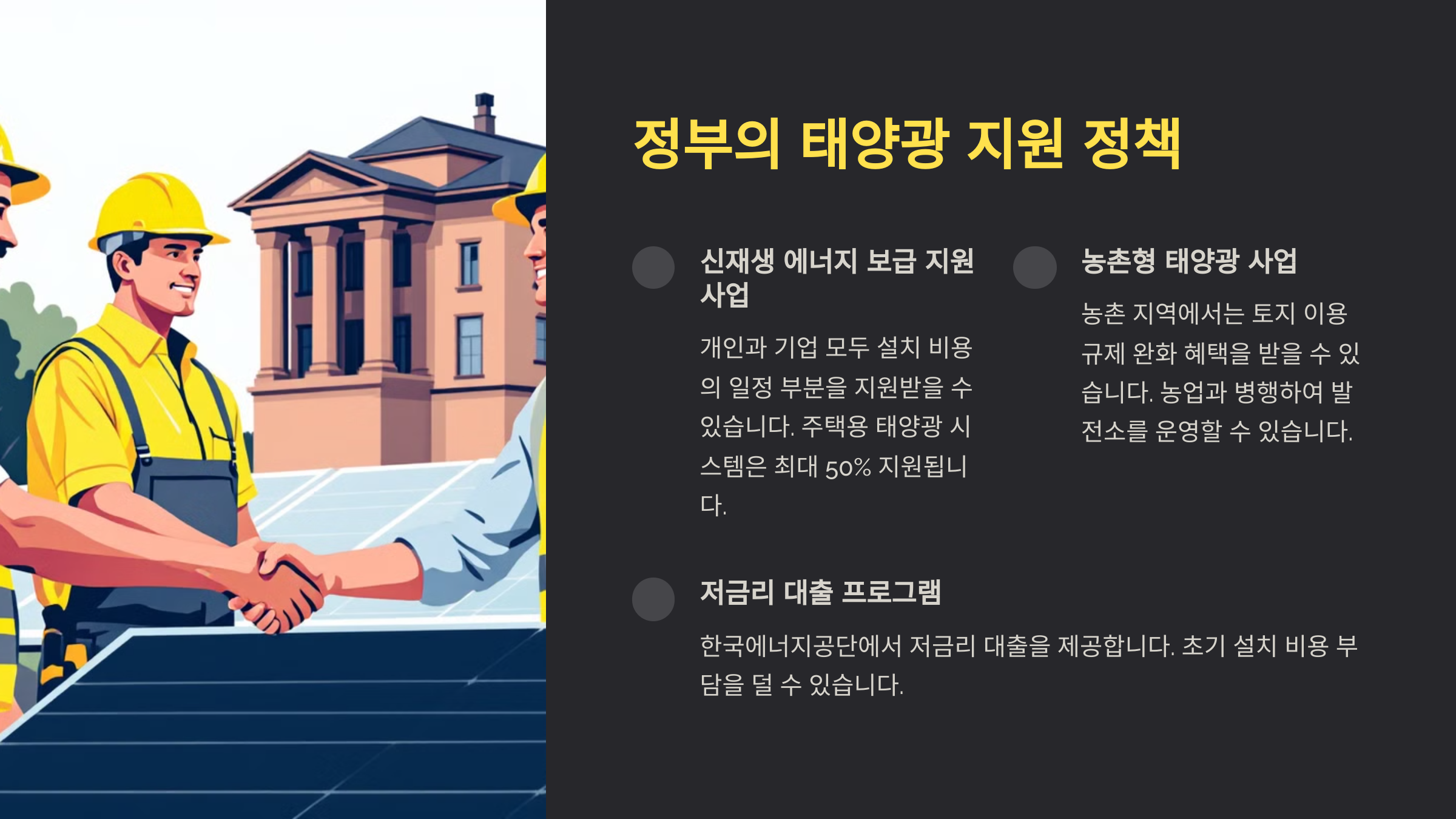 정부의 태양광 지원 정책

신재생 에너지 보급 지원 사업

개인과 기업 모두 설치 비용의 일정 부분을 지원받을 수 있습니다. 주택용 태양광 시스템은 최대 50% 지원됩니다.

농촌형 태양광 사업

농촌 지역에서는 토지 이용 규제 완화 혜택을 받을 수 있습니다. 농업과 병행하여 발전소를 운영할 수 있습니다.

저금리 대출 프로그램

한국에너지공단에서 저금리 대출을 제공합니다. 초기 설치 비용 부담을 덜 수 있습니다.